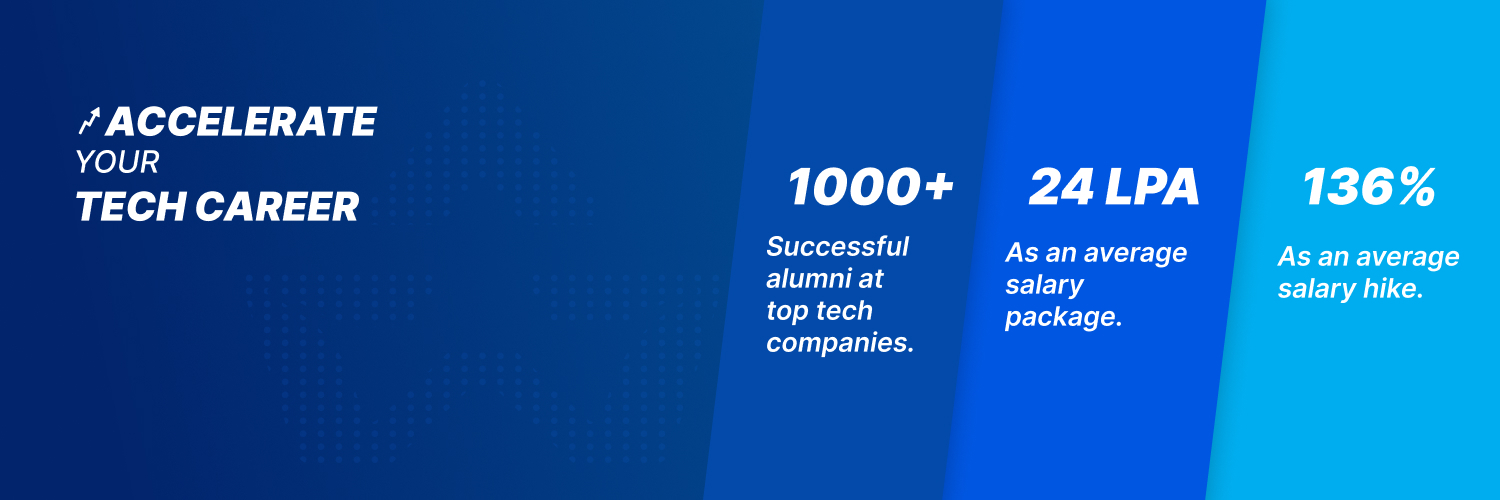 ACCELERATE
YOUR
TECH CAREER

1000+
Successful alumni at top tech companies.

24 LPA
As an average salary package.

136%
As an average salary hike.